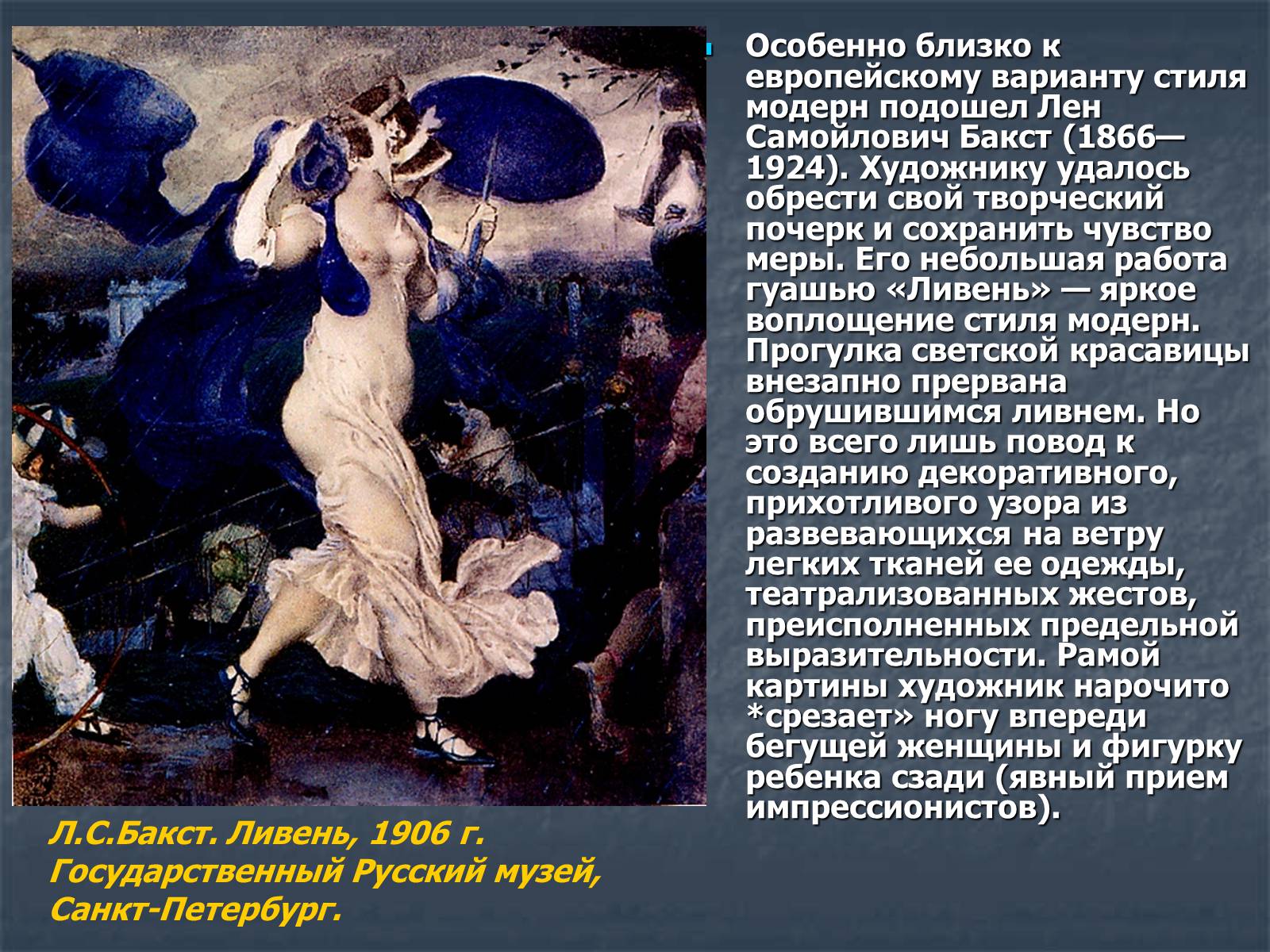 Особенно близко к европейскому варианту стиля модерн подошел Лен Самойлович Бакст (1866—1924). Художнику удалось обрести свой творческий почерк и сохранить чувство меры. Его небольшая работа гуашью «Ливень» — яркое воплощение стиля модерн. Прогулка светской красавицы внезапно прервана обрушившимся ливнем. Но это всего лишь повод к созданию декоративного, прихотливого узора из развевающихся на ветру легких тканей ее одежды, театрализованных жестов, преисполненных предельной выразительности. Рамой картины художник нарочито *срезает» ногу впереди бегущей женщины и фигурку ребенка сзади (явный прием импрессионистов).

Л.С.Бакст. Ливень, 1906 г. Государственный Русский музей, Санкт-Петербург.